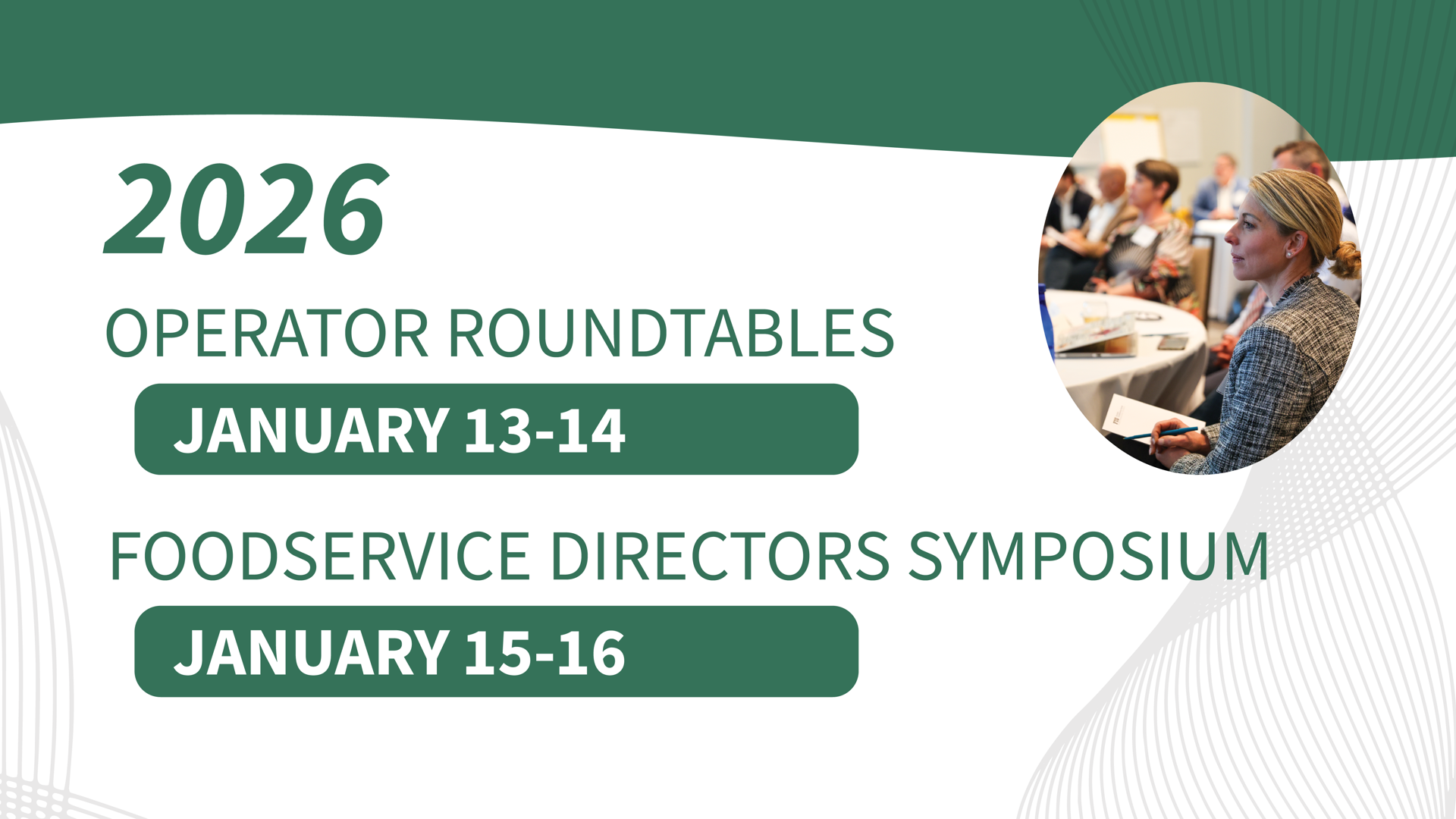 2026

OPERATOR ROUNDTABLES

JANUARY 13-14

FOODSERVICE DIRECTORS SYMPOSIUM

JANUARY 15-16